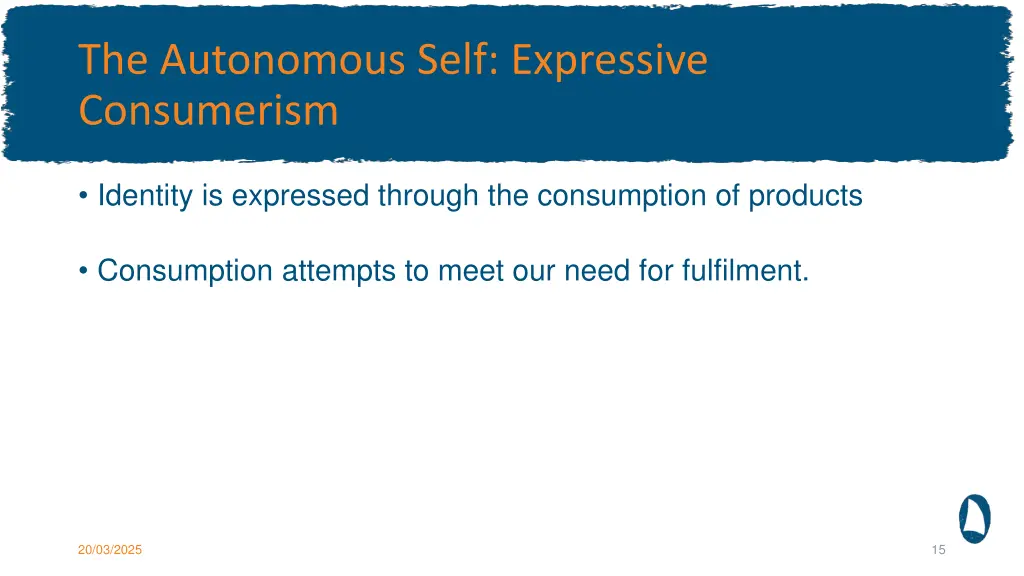 The Autonomous Self: Expressive Consumerism

• Identity is expressed through the consumption of products

• Consumption attempts to meet our need for fulfilment.

20/03/2025

15